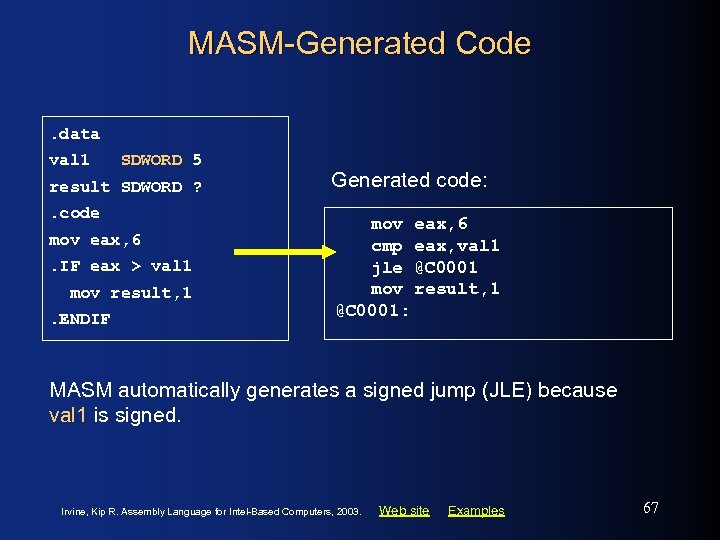 MASM-Generated Code

.data
val1   SDWORD 5
result SDWORD ?
.code
mov eax,6
.IF eax > val1
  mov result,1
.ENDIF

Generated code:

    mov eax,6
    cmp eax,val1
    jle @C0001
    mov result,1
@C0001:

MASM automatically generates a signed jump (JLE) because val1 is signed.

Irvine, Kip R. Assembly Language for Intel-Based Computers, 2003. Web site Examples 67